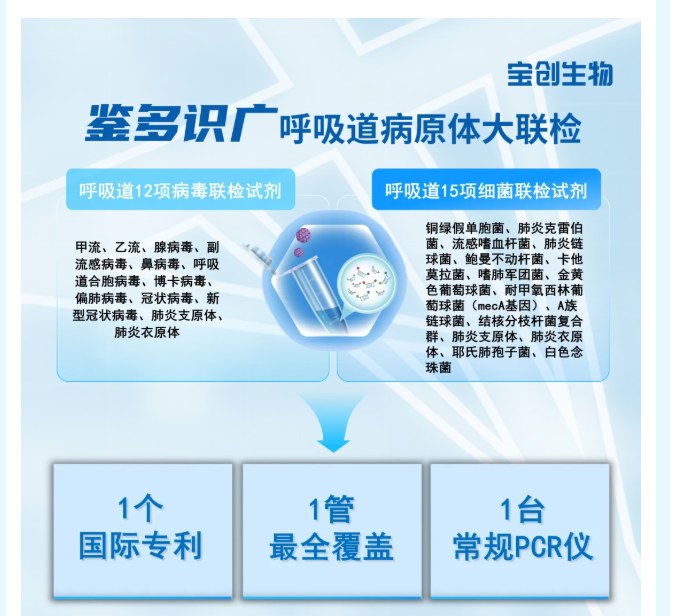 宝创生物

鉴多识广 呼吸道病原体大联检

呼吸道12项病毒联检试剂

甲流、乙流、腺病毒、副流感病毒、鼻病毒、呼吸道合胞病毒、博卡病毒、偏肺病毒、冠状病毒、新型冠状病毒、肺炎支原体、肺炎衣原体

呼吸道15项细菌联检试剂

铜绿假单胞菌、肺炎克雷伯菌、流感嗜血杆菌、肺炎链球菌、鲍曼不动杆菌、卡他莫拉菌、嗜肺军团菌、金黄色葡萄球菌、耐甲氧西林葡萄球菌（mecA基因）、A族链球菌、结核分枝杆菌复合群、肺炎支原体、肺炎衣原体、耶氏肺孢子菌、白色念珠菌

1个
国际专利

1管
最全覆盖

1台
常规PCR仪